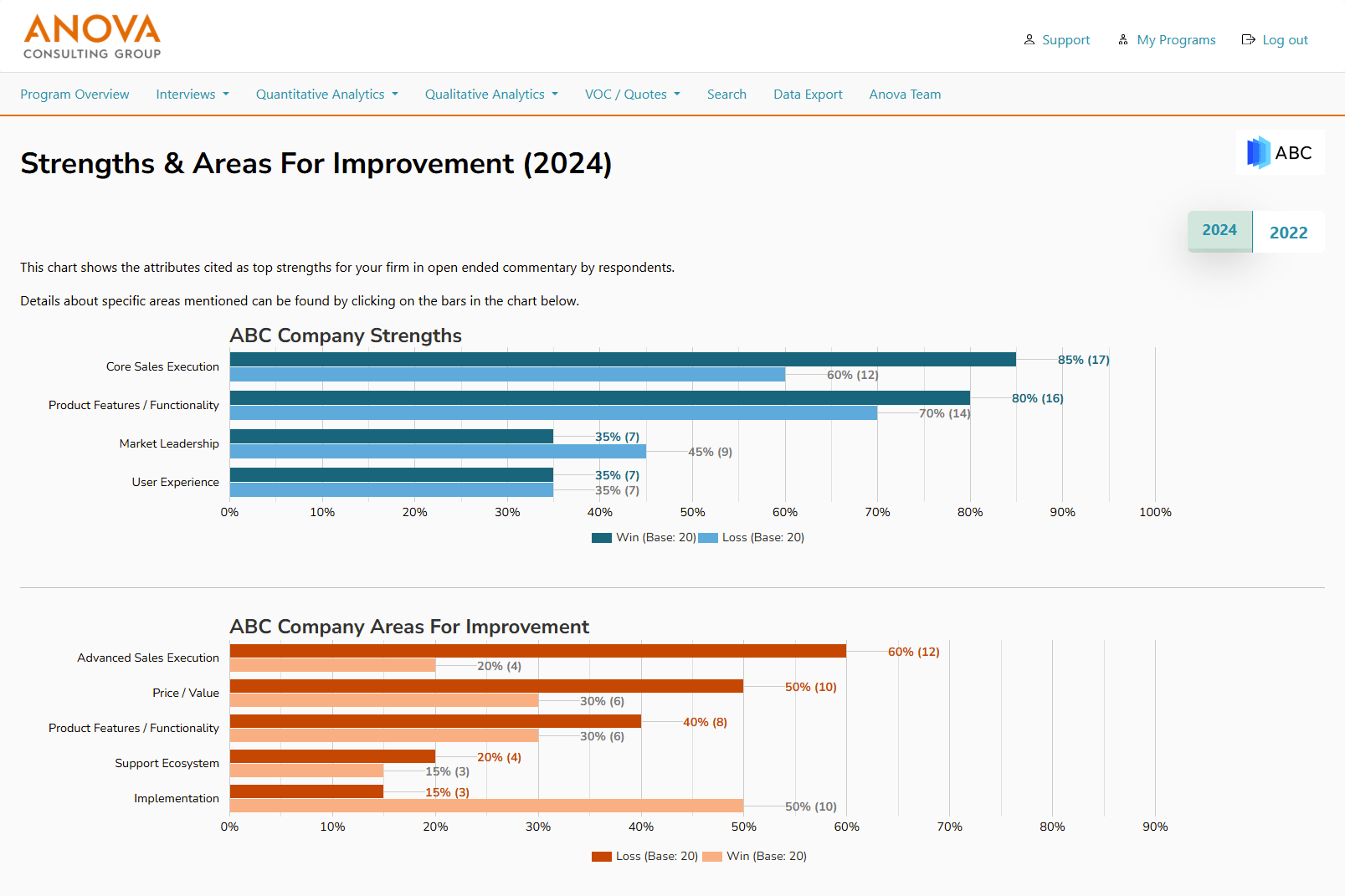 ANOVA
CONSULTING GROUP

Support  My Programs  Log out

Program Overview  Interviews  Quantitative Analytics  Qualitative Analytics  VOC / Quotes  Search  Data Export  Anova Team

Strengths & Areas For Improvement (2024)

ABC

2024  2022

This chart shows the attributes cited as top strengths for your firm in open ended commentary by respondents.

Details about specific areas mentioned can be found by clicking on the bars in the chart below.

ABC Company Strengths

Core Sales Execution 85% (17) 60% (12)
Product Features / Functionality 80% (16) 70% (14)
Market Leadership 35% (7) 45% (9)
User Experience 35% (7) 35% (7)

0% 10% 20% 30% 40% 50% 60% 70% 80% 90% 100%

Win (Base: 20) Loss (Base: 20)

ABC Company Areas For Improvement

Advanced Sales Execution 60% (12) 20% (4)
Price / Value 50% (10) 30% (6)
Product Features / Functionality 40% (8) 30% (6)
Support Ecosystem 20% (4) 15% (3)
Implementation 15% (3) 50% (10)

0% 10% 20% 30% 40% 50% 60% 70% 80% 90%

Loss (Base: 20) Win (Base: 20)